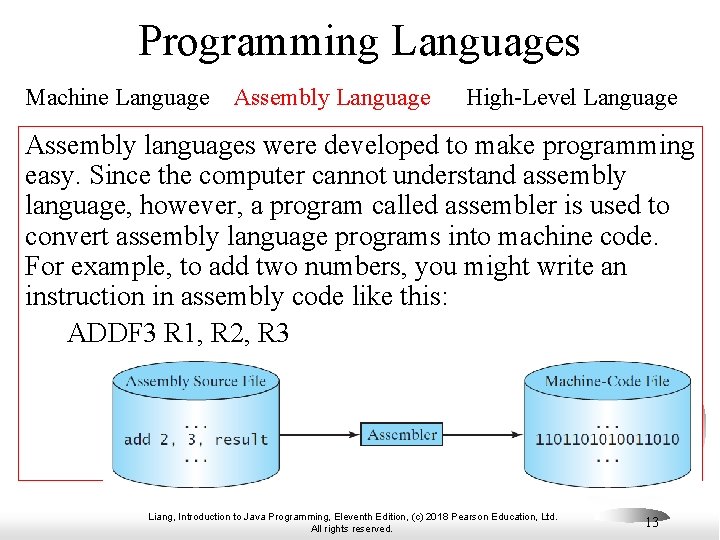 Programming Languages

Machine Language Assembly Language High-Level Language

Assembly languages were developed to make programming easy. Since the computer cannot understand assembly language, however, a program called assembler is used to convert assembly language programs into machine code. For example, to add two numbers, you might write an instruction in assembly code like this:

ADDF3 R1, R2, R3

Assembly Source File
...
add 2, 3, result
...

Assembler

Machine-Code File
...
1101101010011010
...

Liang, Introduction to Java Programming, Eleventh Edition, (c) 2018 Pearson Education, Ltd. All rights reserved.

13